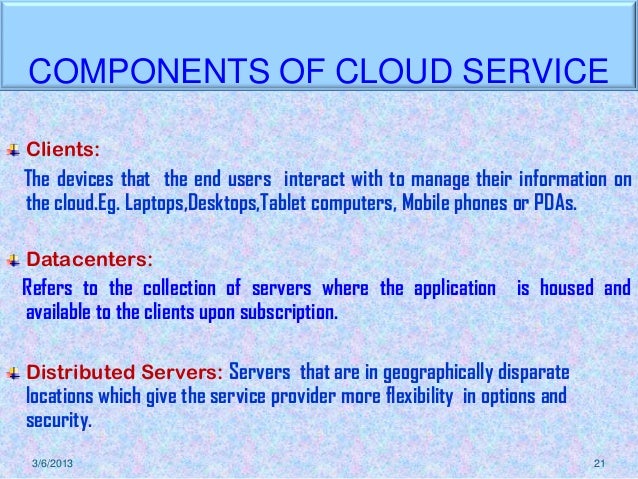 COMPONENTS OF CLOUD SERVICE

Clients:

The devices that the end users interact with to manage their information on the cloud.Eg. Laptops,Desktops,Tablet computers, Mobile phones or PDAs.

Datacenters:

Refers to the collection of servers where the application is housed and available to the clients upon subscription.

Distributed Servers: Servers that are in geographically disparate locations which give the service provider more flexibility in options and security.

3/6/2013

21